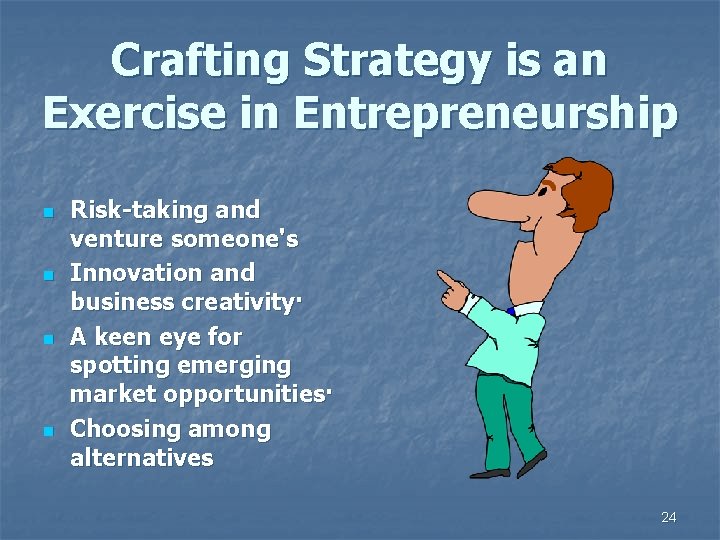 Crafting Strategy is an Exercise in Entrepreneurship

- Risk-taking and venture someone's
- Innovation and business creativity·
- A keen eye for spotting emerging market opportunities·
- Choosing among alternatives

24